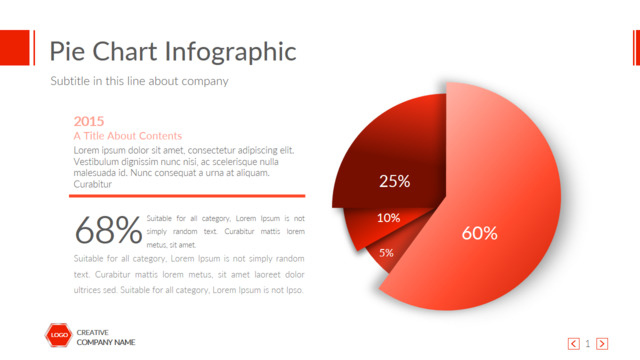 Pie Chart Infographic

Subtitle in this line about company

2015

A Title About Contents

Lorem ipsum dolor sit amet, consectetur adipiscing elit. Vestibulum dignissim nunc nisi, ac scelerisque nulla malesuada id. Nunc consequat a urna at aliquam. Curabitur

68%

Suitable for all category, Lorem Ipsum is not simply random text. Curabitur mattis lorem metus, sit amet.

Suitable for all category, Lorem Ipsum is not simply random text. Curabitur mattis lorem metus, sit amet laoreet dolor ultrices sed. Suitable for all category, Lorem Ipsum is not Ipso.

25%

10%

5%

60%

LOGO

CREATIVE
COMPANY NAME

1